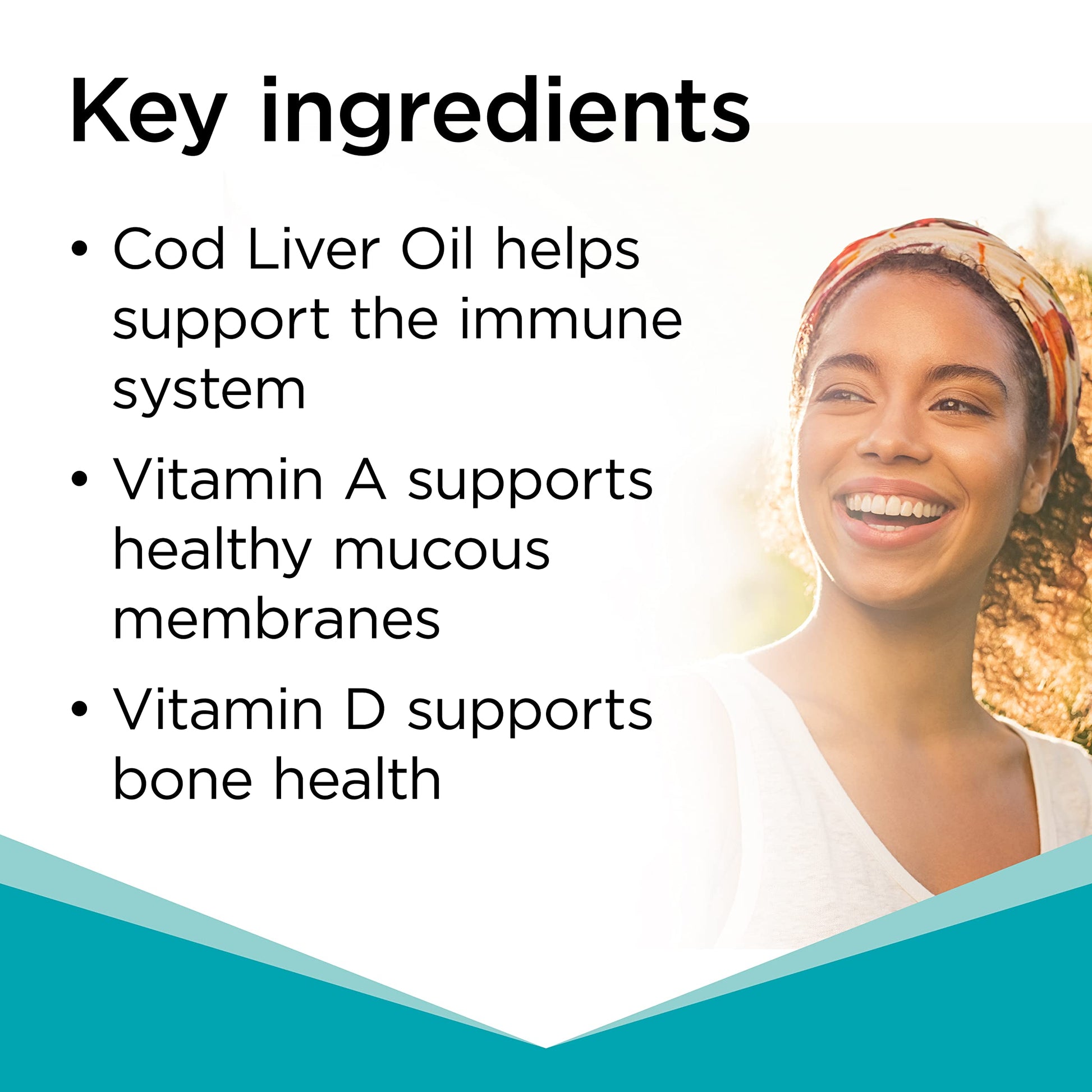 Key ingredients

• Cod Liver Oil helps support the immune system

• Vitamin A supports healthy mucous membranes

• Vitamin D supports bone health